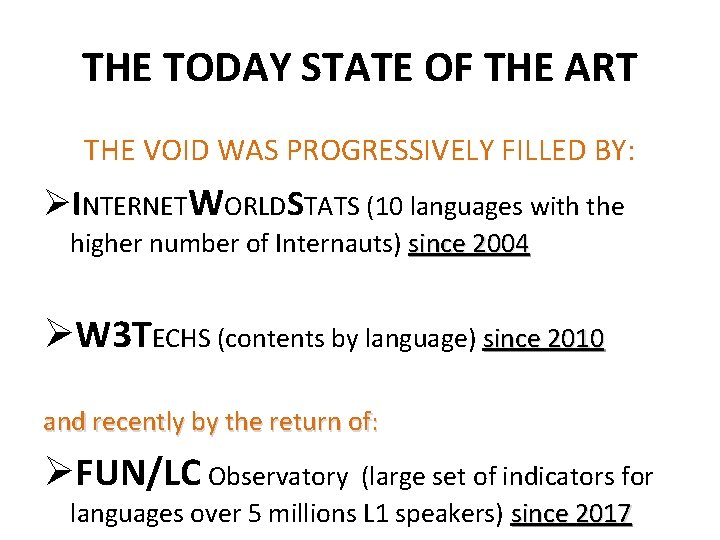 THE TODAY STATE OF THE ART

THE VOID WAS PROGRESSIVELY FILLED BY:

➢INTERNETWORLDSTATS (10 languages with the higher number of Internauts) since 2004

➢W3TECHS (contents by language) since 2010

and recently by the return of:

➢FUN/LC Observatory (large set of indicators for languages over 5 millions L1 speakers) since 2017